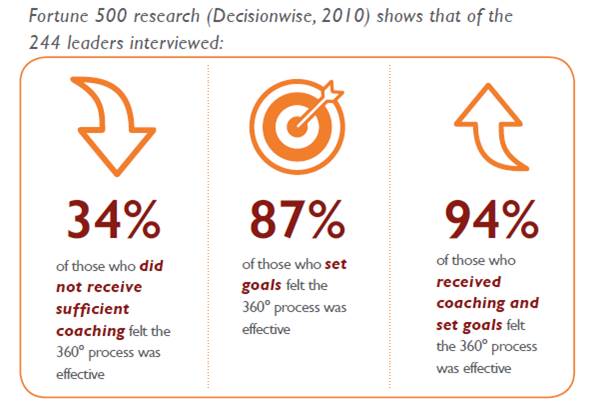 Fortune 500 research (Decisionwise, 2010) shows that of the 244 leaders interviewed:

34%

of those who did not receive sufficient coaching felt the 360° process was effective

87%

of those who set goals felt the 360° process was effective

94%

of those who received coaching and set goals felt the 360° process was effective